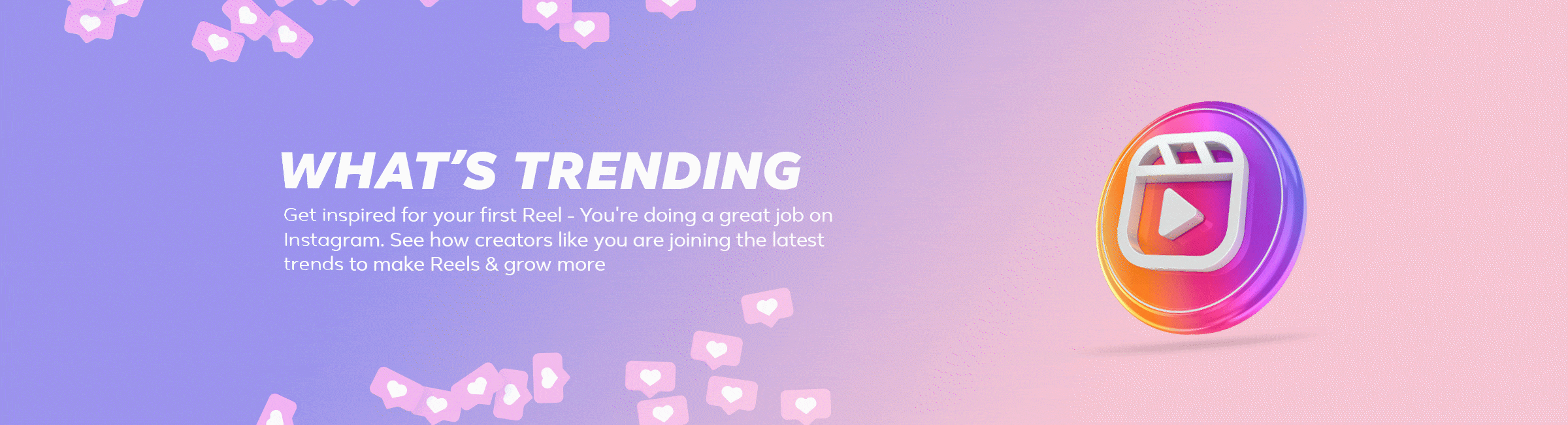 WHAT'S TRENDING

Get inspired for your first Reel - You're doing a great job on Instagram. See how creators like you are joining the latest trends to make Reels & grow more